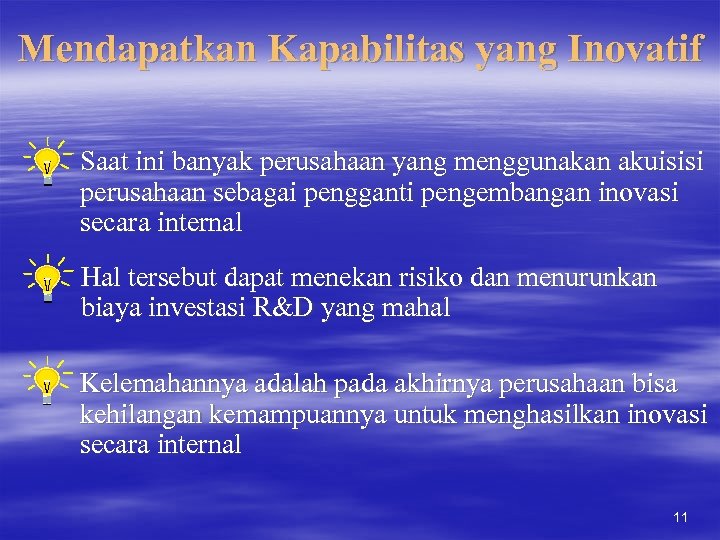 Mendapatkan Kapabilitas yang Inovatif

Saat ini banyak perusahaan yang menggunakan akuisisi perusahaan sebagai pengganti pengembangan inovasi secara internal

Hal tersebut dapat menekan risiko dan menurunkan biaya investasi R&D yang mahal

Kelemahannya adalah pada akhirnya perusahaan bisa kehilangan kemampuannya untuk menghasilkan inovasi secara internal

11